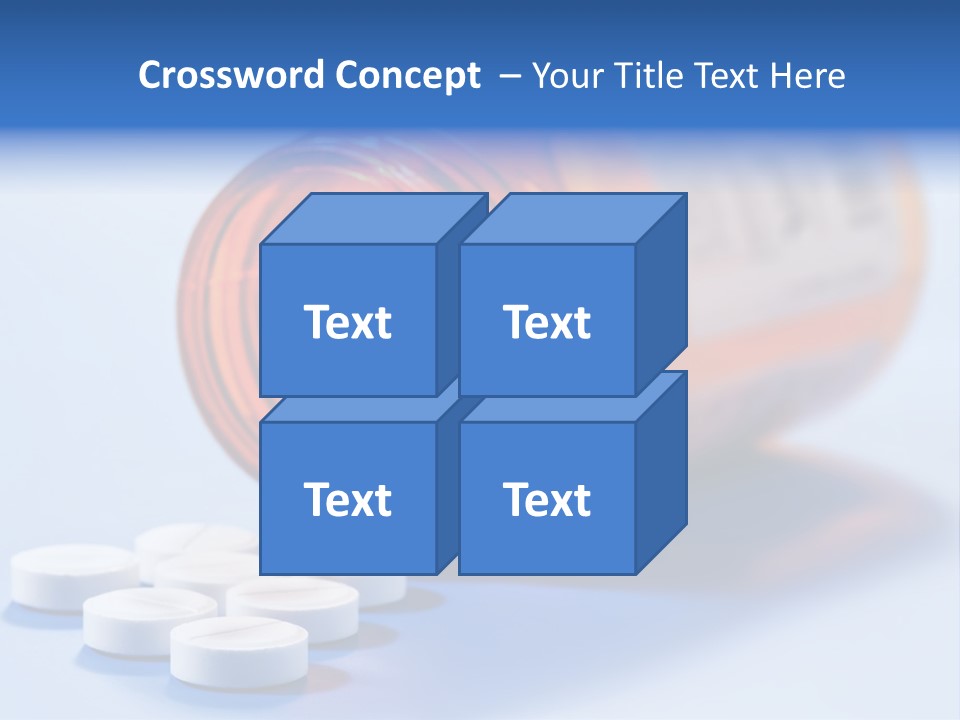 Crossword Concept – Your Title Text Here

Text

Text

Text

Text